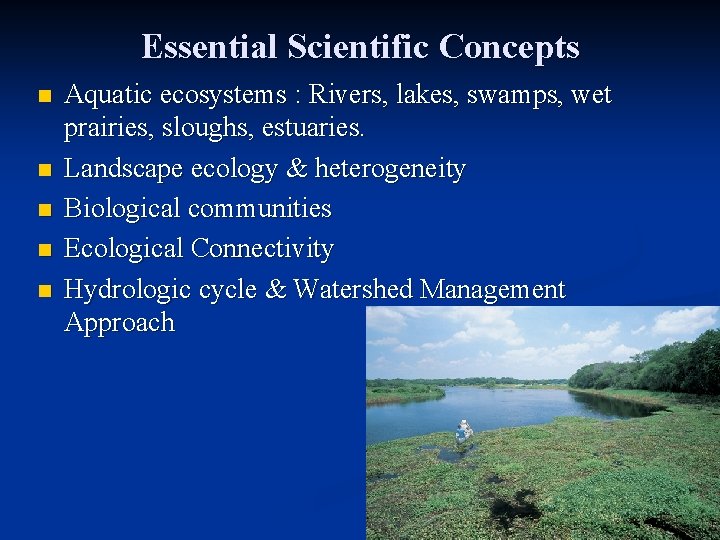 Essential Scientific Concepts

- Aquatic ecosystems : Rivers, lakes, swamps, wet prairies, sloughs, estuaries.
- Landscape ecology & heterogeneity
- Biological communities
- Ecological Connectivity
- Hydrologic cycle & Watershed Management Approach